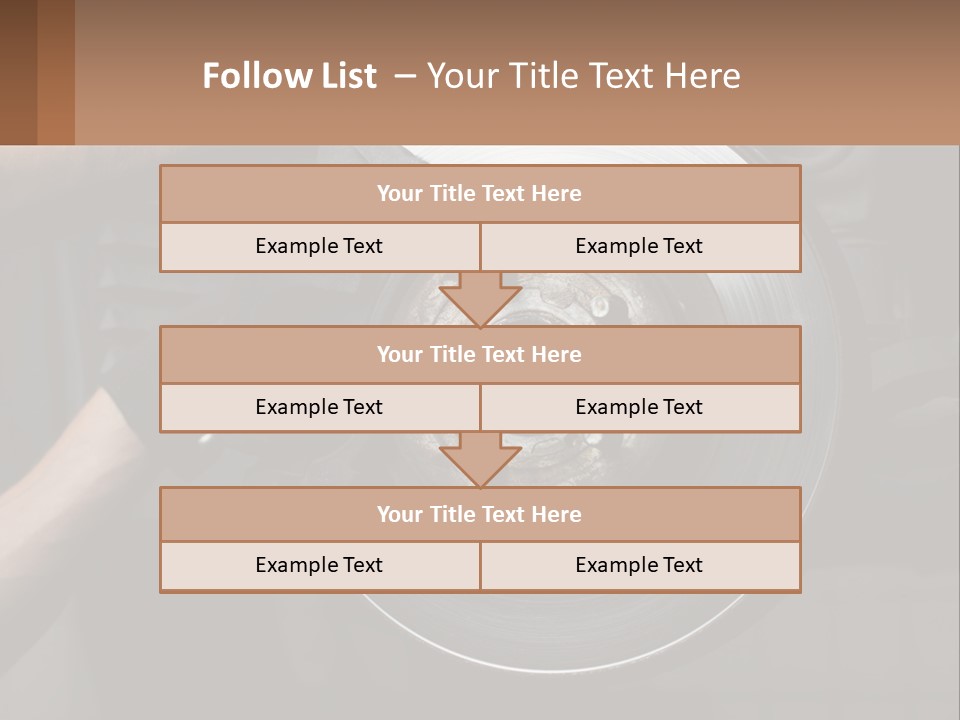 Follow List – Your Title Text Here

Your Title Text Here

Example Text

Example Text

Your Title Text Here

Example Text

Example Text

Your Title Text Here

Example Text

Example Text